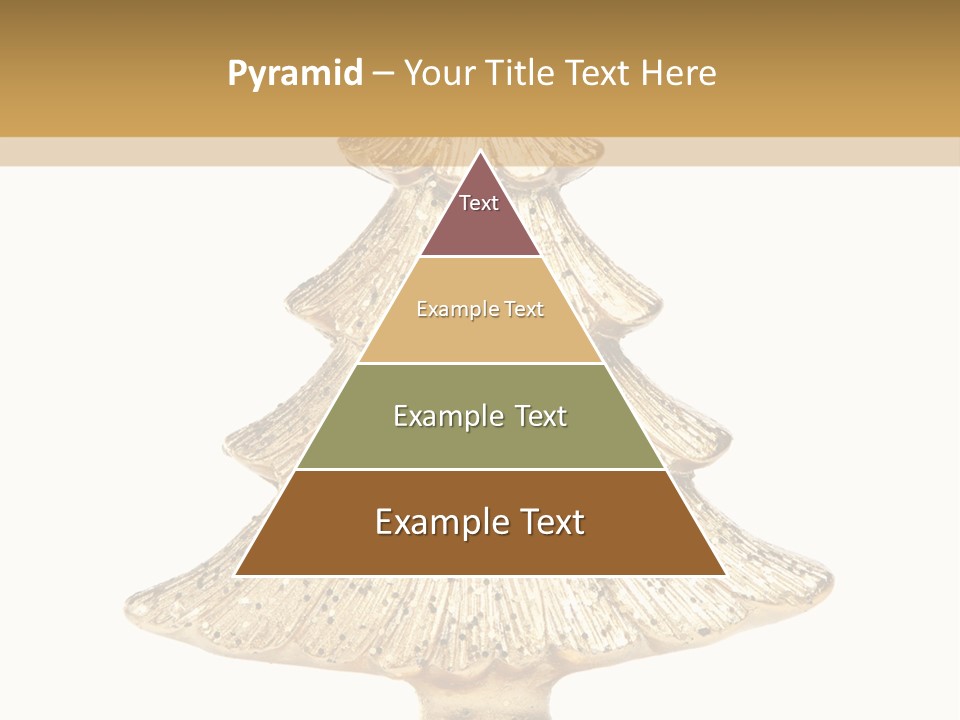 Pyramid – Your Title Text Here

Text

Example Text

Example Text

Example Text